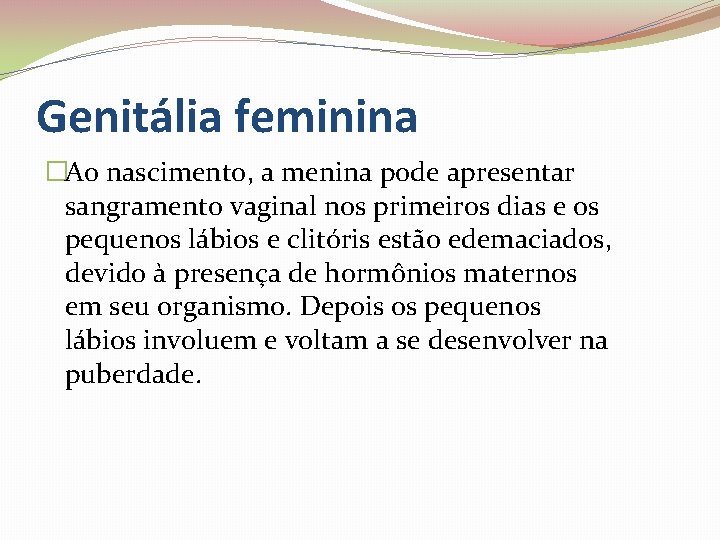 Genitália feminina

Ao nascimento, a menina pode apresentar sangramento vaginal nos primeiros dias e os pequenos lábios e clitóris estão edemaciados, devido à presença de hormônios maternos em seu organismo. Depois os pequenos lábios involuem e voltam a se desenvolver na puberdade.